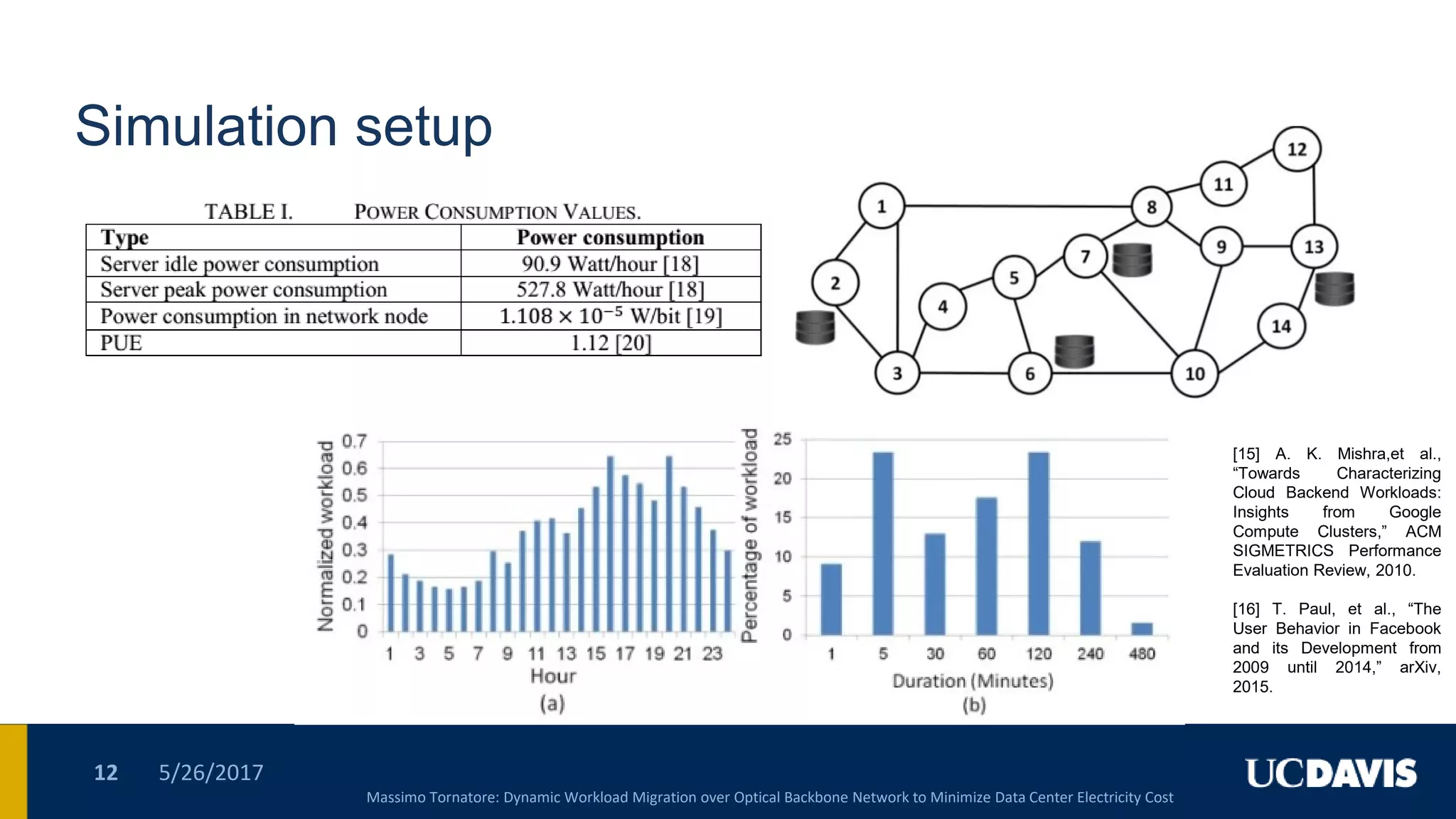 Simulation setup

TABLE I. POWER CONSUMPTION VALUES.

| Type | Power consumption |
|---|---|
| Server idle power consumption | 90.9 Watt/hour [18] |
| Server peak power consumption | 527.8 Watt/hour [18] |
| Power consumption in network node | $1.108 \times 10^{-5}$ W/bit [19] |
| PUE | 1.12 [20] |

1 2 3 4 5 6 7 8 9 10 11 12 13 14

Normalized workload
0.7 0.6 0.5 0.4 0.3 0.2 0.1 0
1 3 5 7 9 11 13 15 17 19 21 23
Hour
(a)

Percentage of workload
25 20 15 10 5 0
1 5 30 60 120 240 480
Duration (Minutes)
(b)

[15] A. K. Mishra,et al., “Towards Characterizing Cloud Backend Workloads: Insights from Google Compute Clusters,” ACM SIGMETRICS Performance Evaluation Review, 2010.

[16] T. Paul, et al., “The User Behavior in Facebook and its Development from 2009 until 2014,” arXiv, 2015.

12 5/26/2017

Massimo Tornatore: Dynamic Workload Migration over Optical Backbone Network to Minimize Data Center Electricity Cost

UCDAVIS